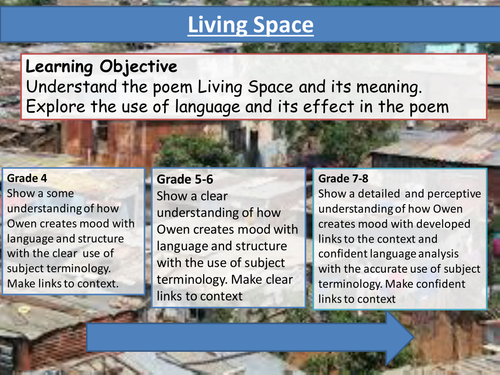 Living Space

Learning Objective
Understand the poem Living Space and its meaning.
Explore the use of language and its effect in the poem

Grade 4
Show a some understanding of how Owen creates mood with language and structure with the clear use of subject terminology. Make links to context.

Grade 5-6
Show a clear understanding of how Owen creates mood with language and structure with the use of subject terminology. Make clear links to context

Grade 7-8
Show a detailed and perceptive understanding of how Owen creates mood with developed links to the context and confident language analysis with the accurate use of subject terminology. Make confident links to context